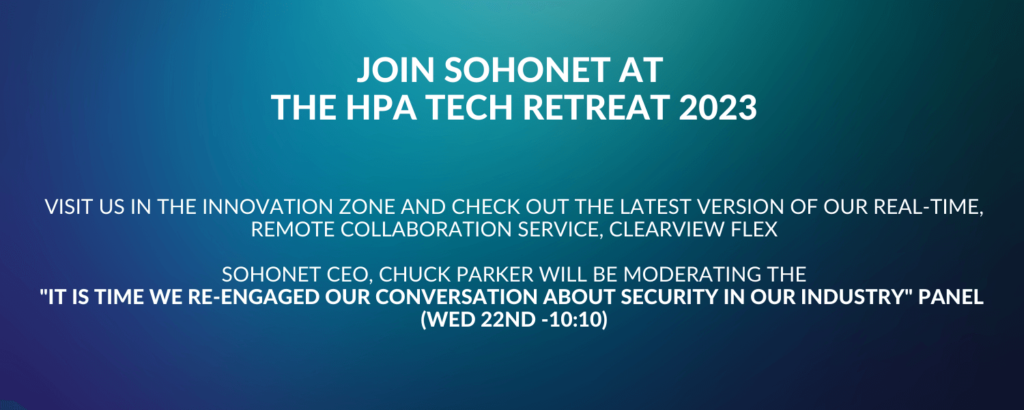 JOIN SOHONET AT
THE HPA TECH RETREAT 2023

VISIT US IN THE INNOVATION ZONE AND CHECK OUT THE LATEST VERSION OF OUR REAL-TIME, REMOTE COLLABORATION SERVICE, CLEARVIEW FLEX

SOHONET CEO, CHUCK PARKER WILL BE MODERATING THE
"IT IS TIME WE RE-ENGAGED OUR CONVERSATION ABOUT SECURITY IN OUR INDUSTRY" PANEL
(WED 22ND -10:10)